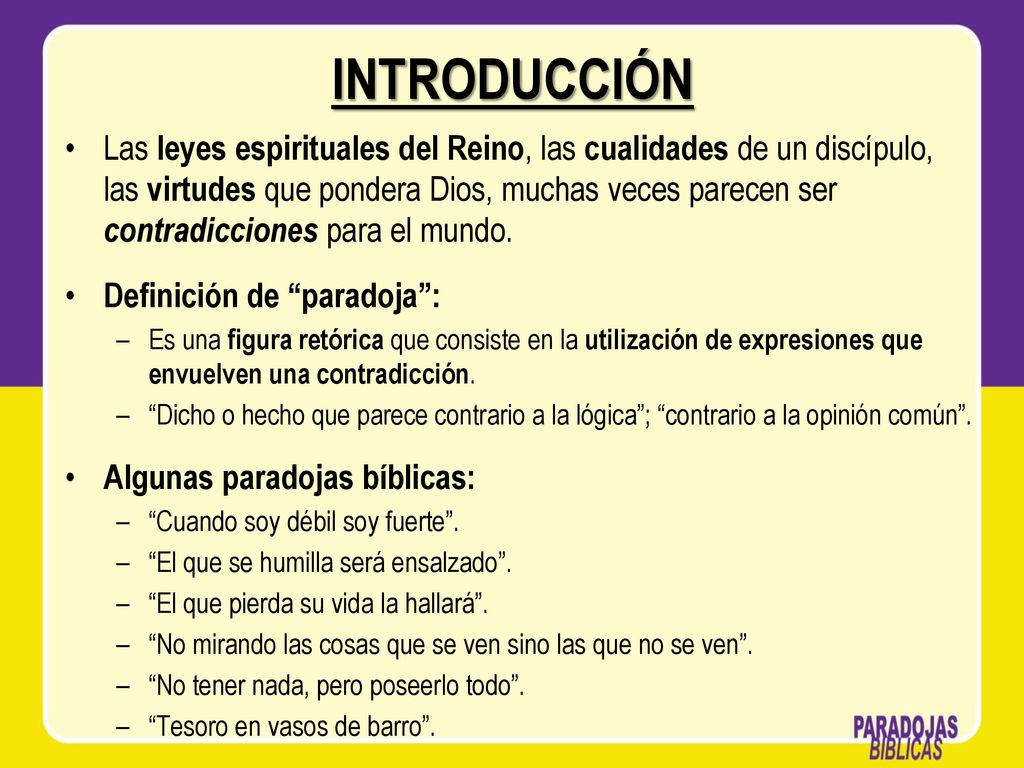 INTRODUCCIÓN

• Las leyes espirituales del Reino, las cualidades de un discípulo, las virtudes que pondera Dios, muchas veces parecen ser contradicciones para el mundo.

• Definición de “paradoja”:
– Es una figura retórica que consiste en la utilización de expresiones que envuelven una contradicción.
– “Dicho o hecho que parece contrario a la lógica”; “contrario a la opinión común”.

• Algunas paradojas bíblicas:
– “Cuando soy débil soy fuerte”.
– “El que se humilla será ensalzado”.
– “El que pierda su vida la hallará”.
– “No mirando las cosas que se ven sino las que no se ven”.
– “No tener nada, pero poseerlo todo”.
– “Tesoro en vasos de barro”.

PARADOJAS BÍBLICAS